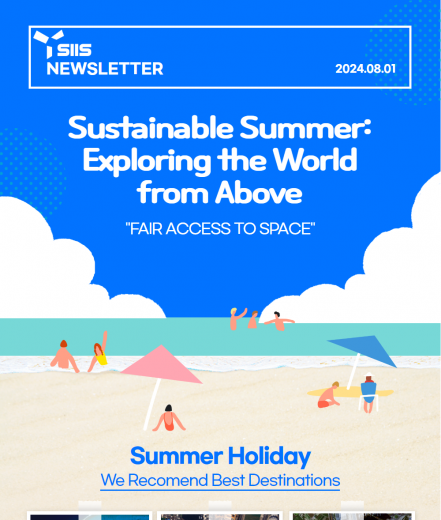 SIIS
NEWSLETTER
2024.08.01

Sustainable Summer: Exploring the World from Above

"FAIR ACCESS TO SPACE"

Summer Holiday
We Recomend Best Destinations